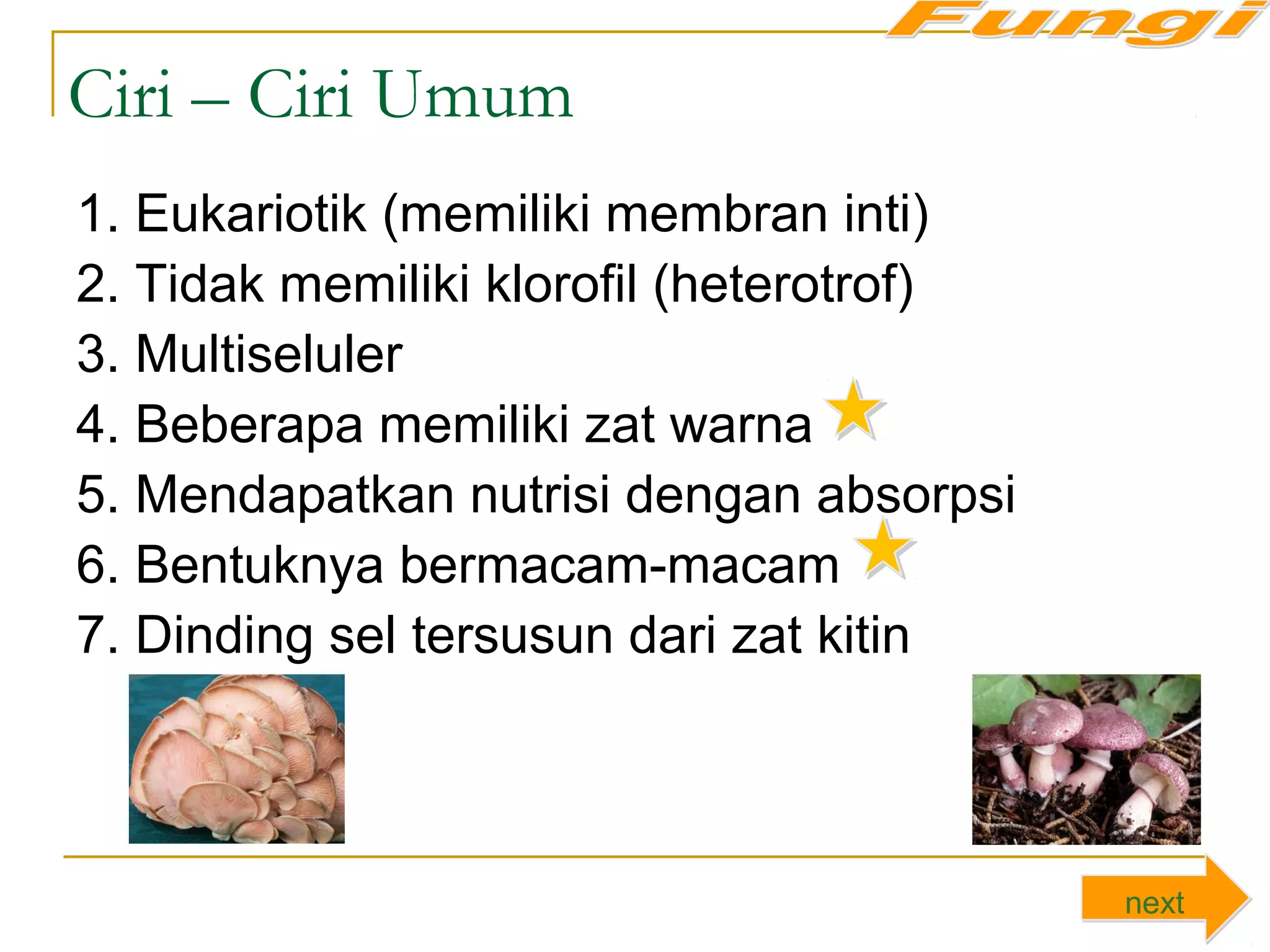 Fungi

Ciri – Ciri Umum

1. Eukariotik (memiliki membran inti)
2. Tidak memiliki klorofil (heterotrof)
3. Multiseluler
4. Beberapa memiliki zat warna
5. Mendapatkan nutrisi dengan absorpsi
6. Bentuknya bermacam-macam
7. Dinding sel tersusun dari zat kitin

next